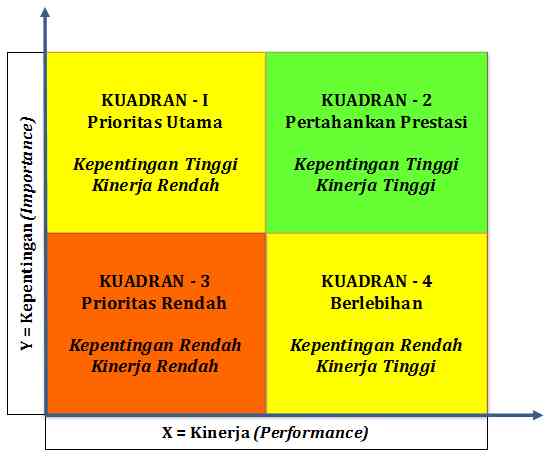 Y = Kepentingan (Importance)

KUADRAN - I
Prioritas Utama

Kepentingan Tinggi
Kinerja Rendah

KUADRAN - 2
Pertahankan Prestasi

Kepentingan Tinggi
Kinerja Tinggi

KUADRAN - 3
Prioritas Rendah

Kepentingan Rendah
Kinerja Rendah

KUADRAN - 4
Berlebihan

Kepentingan Rendah
Kinerja Tinggi

X = Kinerja (Performance)